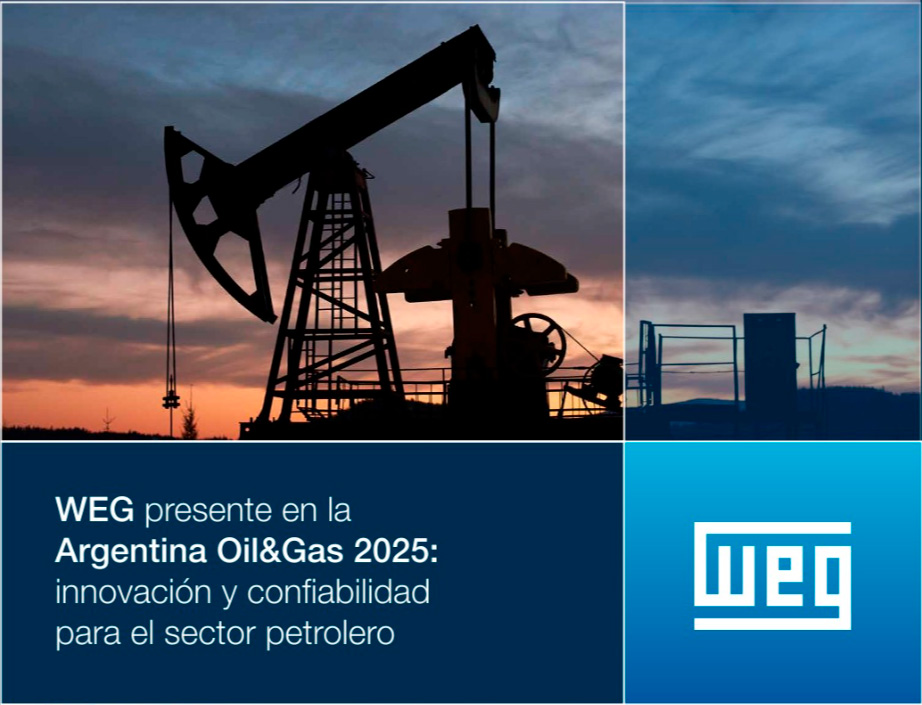 WEG presente en la Argentina Oil&Gas 2025: innovación y confiabilidad para el sector petrolero

WEG